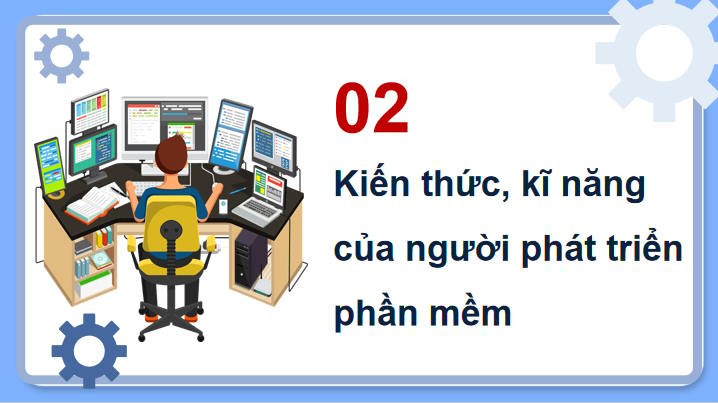 02

Kiến thức, kĩ năng của người phát triển phần mềm